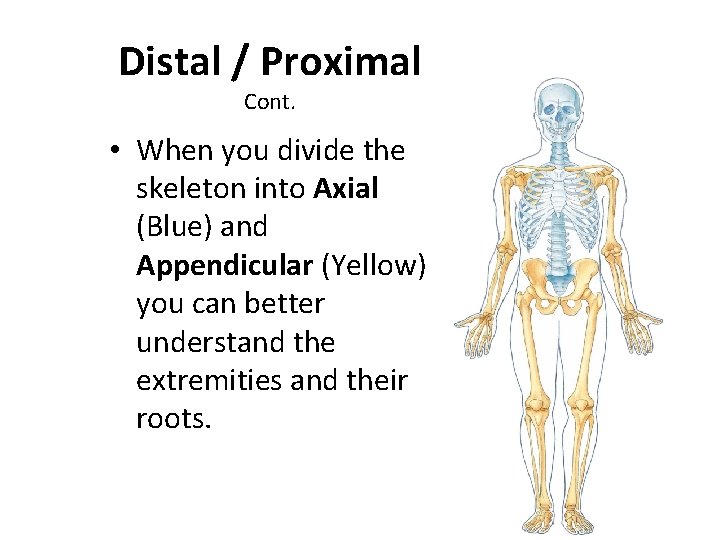 Distal / Proximal
Cont.

• When you divide the skeleton into Axial (Blue) and Appendicular (Yellow) you can better understand the extremities and their roots.